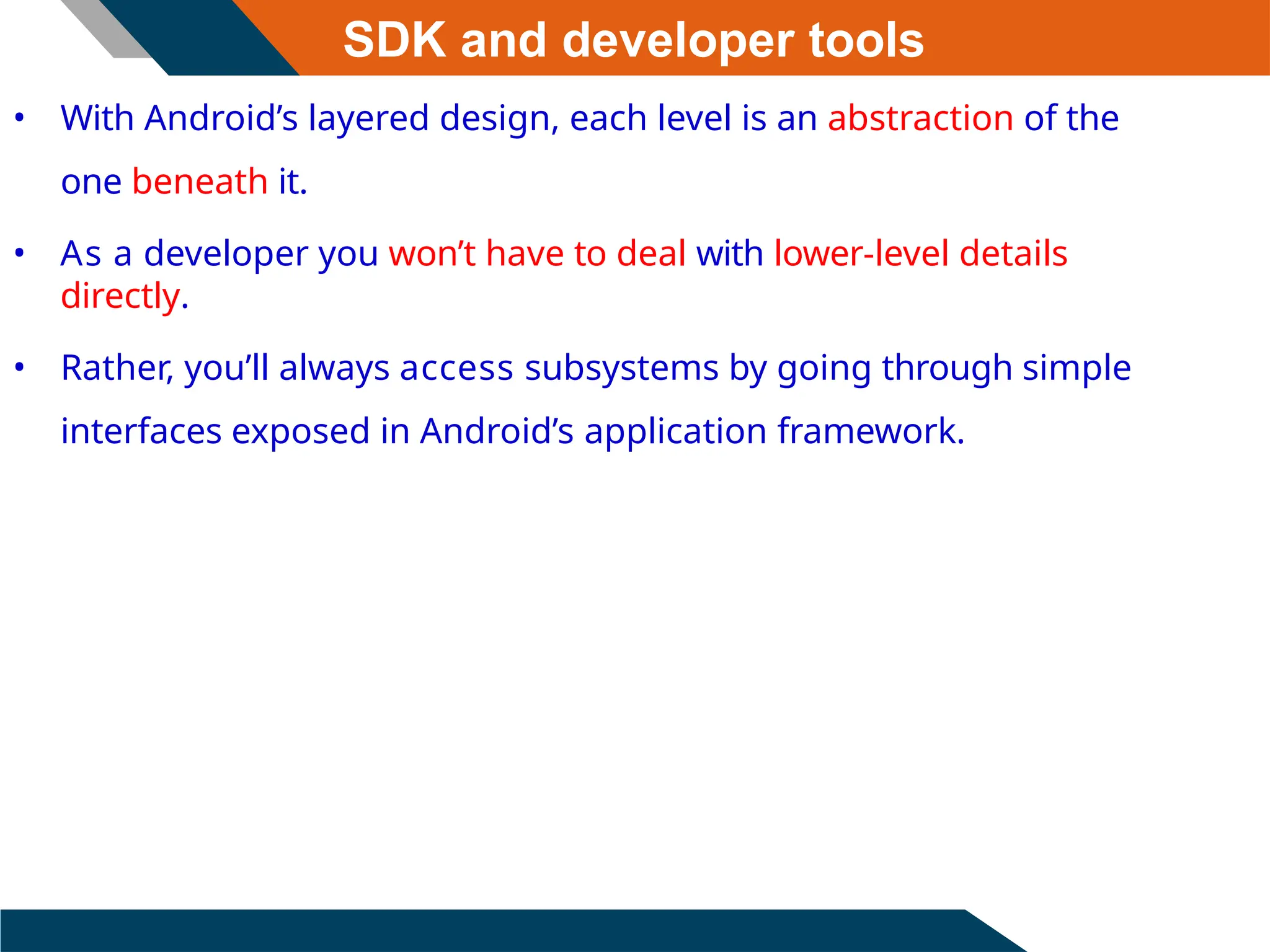 SDK and developer tools

• With Android’s layered design, each level is an abstraction of the one beneath it.

• As a developer you won’t have to deal with lower-level details directly.

• Rather, you’ll always access subsystems by going through simple interfaces exposed in Android’s application framework.